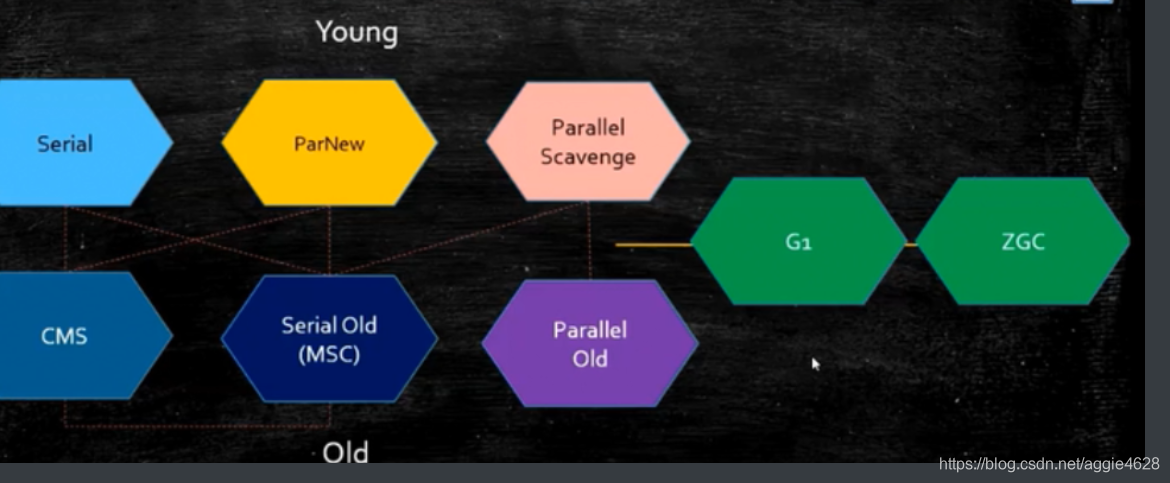 Young

Serial

ParNew

Parallel Scavenge

G1

ZGC

CMS

Serial Old (MSC)

Parallel Old

Old

https://blog.csdn.net/aggie4628